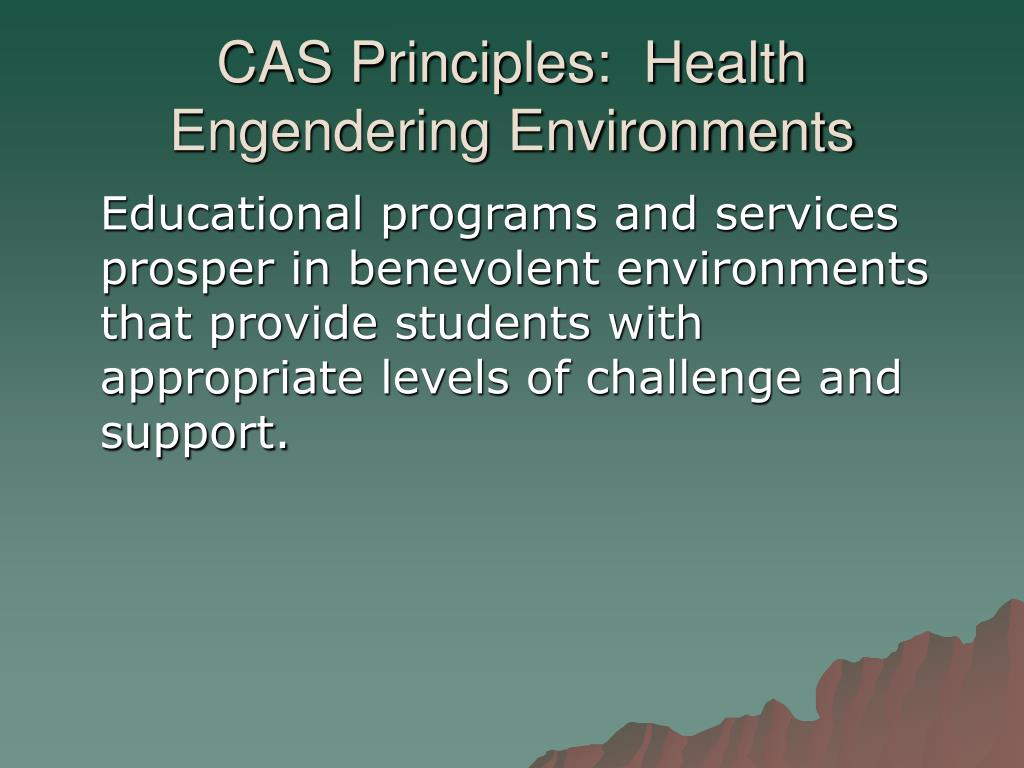 CAS Principles: Health Engendering Environments

Educational programs and services prosper in benevolent environments that provide students with appropriate levels of challenge and support.